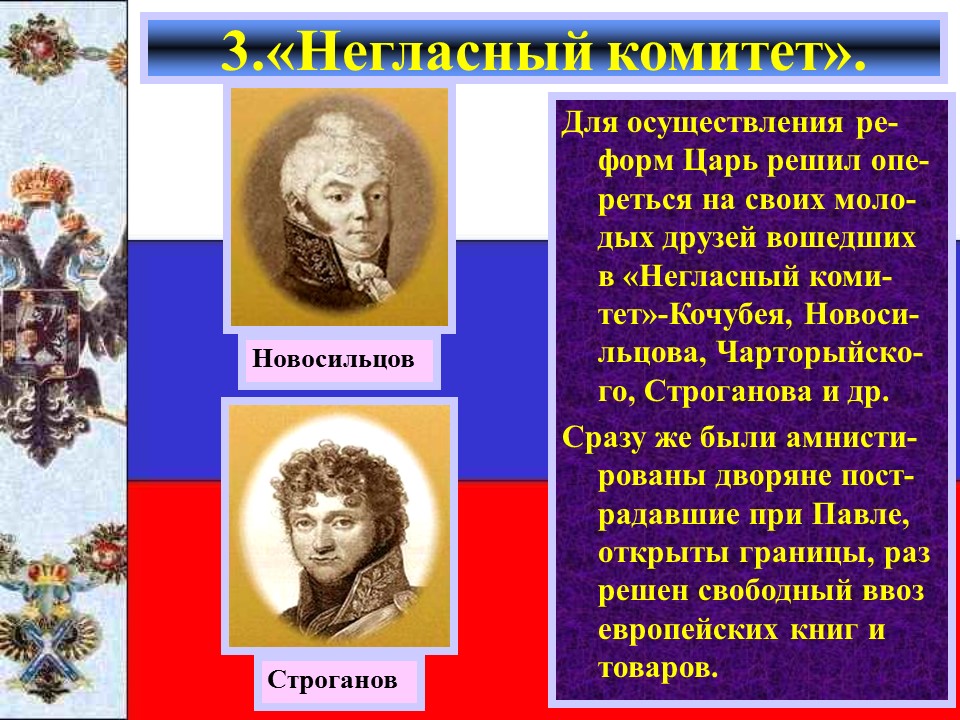 3.«Негласный комитет».

Новосильцов

Строганов

Для осуществления реформ Царь решил опереться на своих молодых друзей вошедших в «Негласный комитет»-Кочубея, Новосильцова, Чарторыйского, Строганова и др.

Сразу же были амнистированы дворяне пострадавшие при Павле, открыты границы, раз решен свободный ввоз европейских книг и товаров.